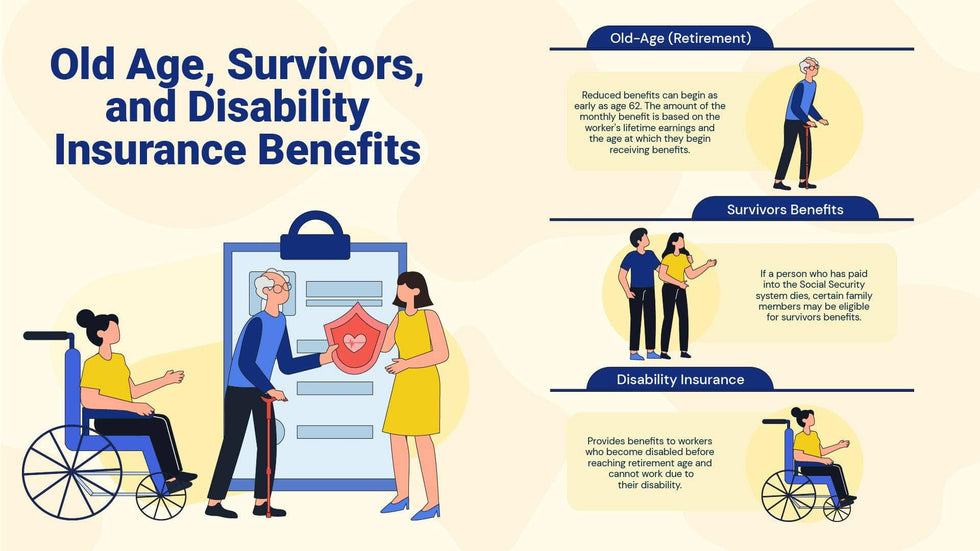 Old Age, Survivors, and Disability Insurance Benefits

Old-Age (Retirement)

Reduced benefits can begin as early as age 62. The amount of the monthly benefit is based on the worker's lifetime earnings and the age at which they begin receiving benefits.

Survivors Benefits

If a person who has paid into the Social Security system dies, certain family members may be eligible for survivors benefits.

Disability Insurance

Provides benefits to workers who become disabled before reaching retirement age and cannot work due to their disability.